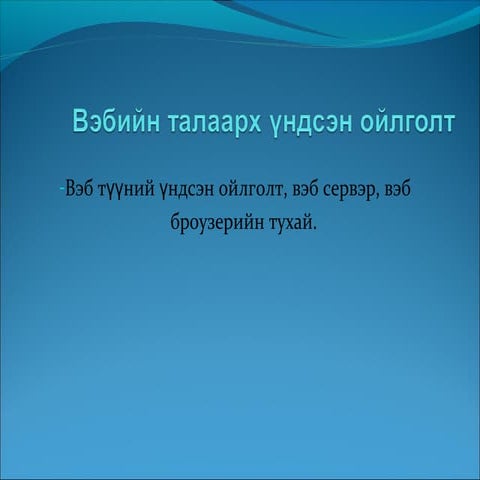 Вэбийн талаарх үндсэн ойлголт

-Вэб түүний үндсэн ойлголт, вэб сервэр, вэб броузерийн тухай.